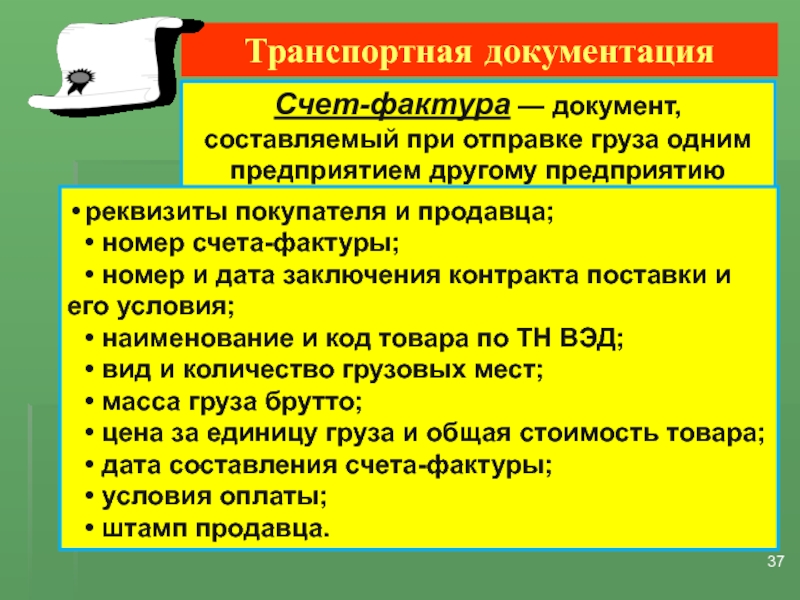 Транспортная документация

Счет-фактура — документ, составляемый при отправке груза одним предприятием другому предприятию

• реквизиты покупателя и продавца;
• номер счета-фактуры;
• номер и дата заключения контракта поставки и его условия;
• наименование и код товара по ТН ВЭД;
• вид и количество грузовых мест;
• масса груза брутто;
• цена за единицу груза и общая стоимость товара;
• дата составления счета-фактуры;
• условия оплаты;
• штамп продавца.

37